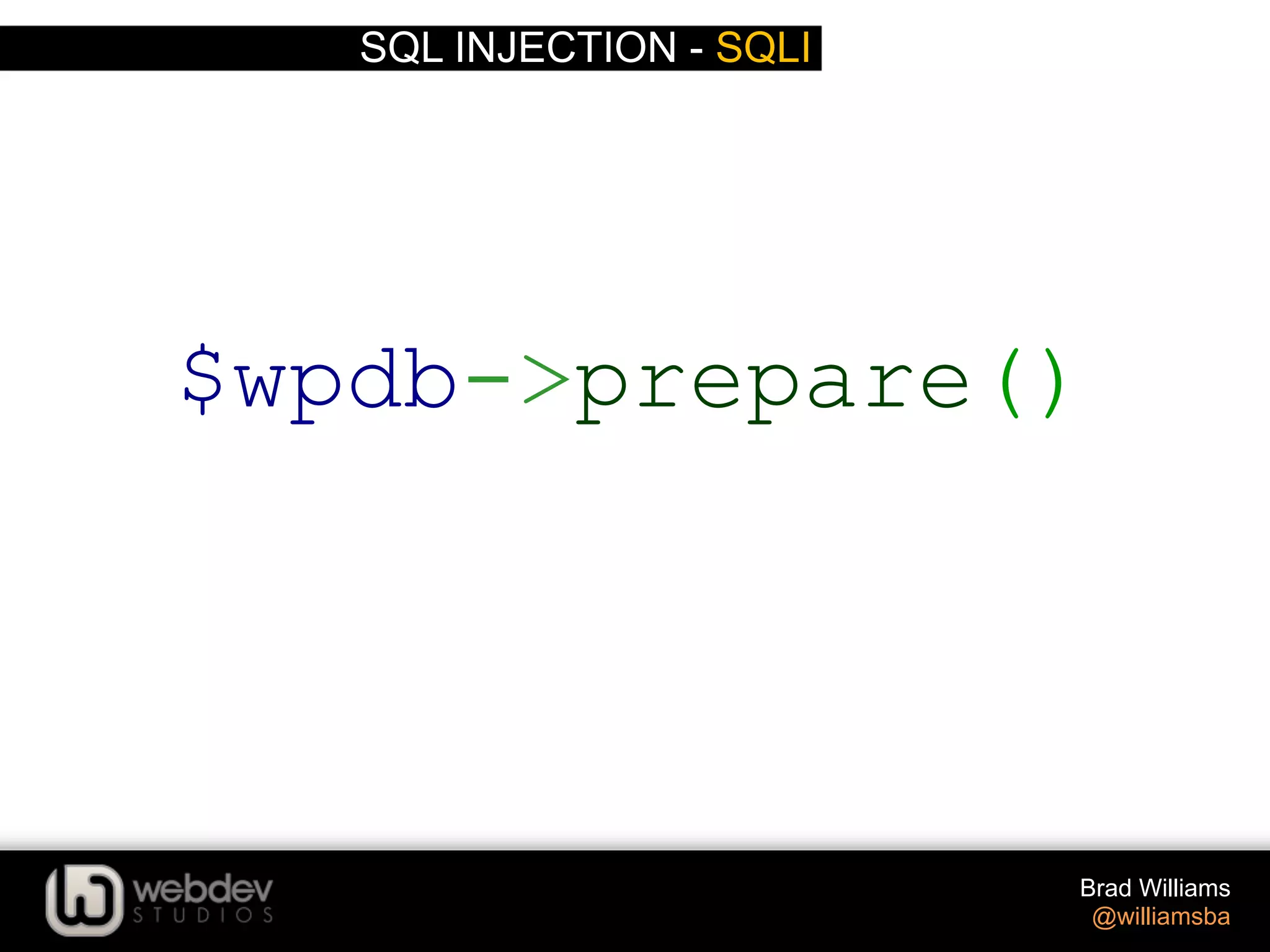 SQL INJECTION - SQLI

$wpdb->prepare()

webdev STUDIOS

Brad Williams
@williamsba